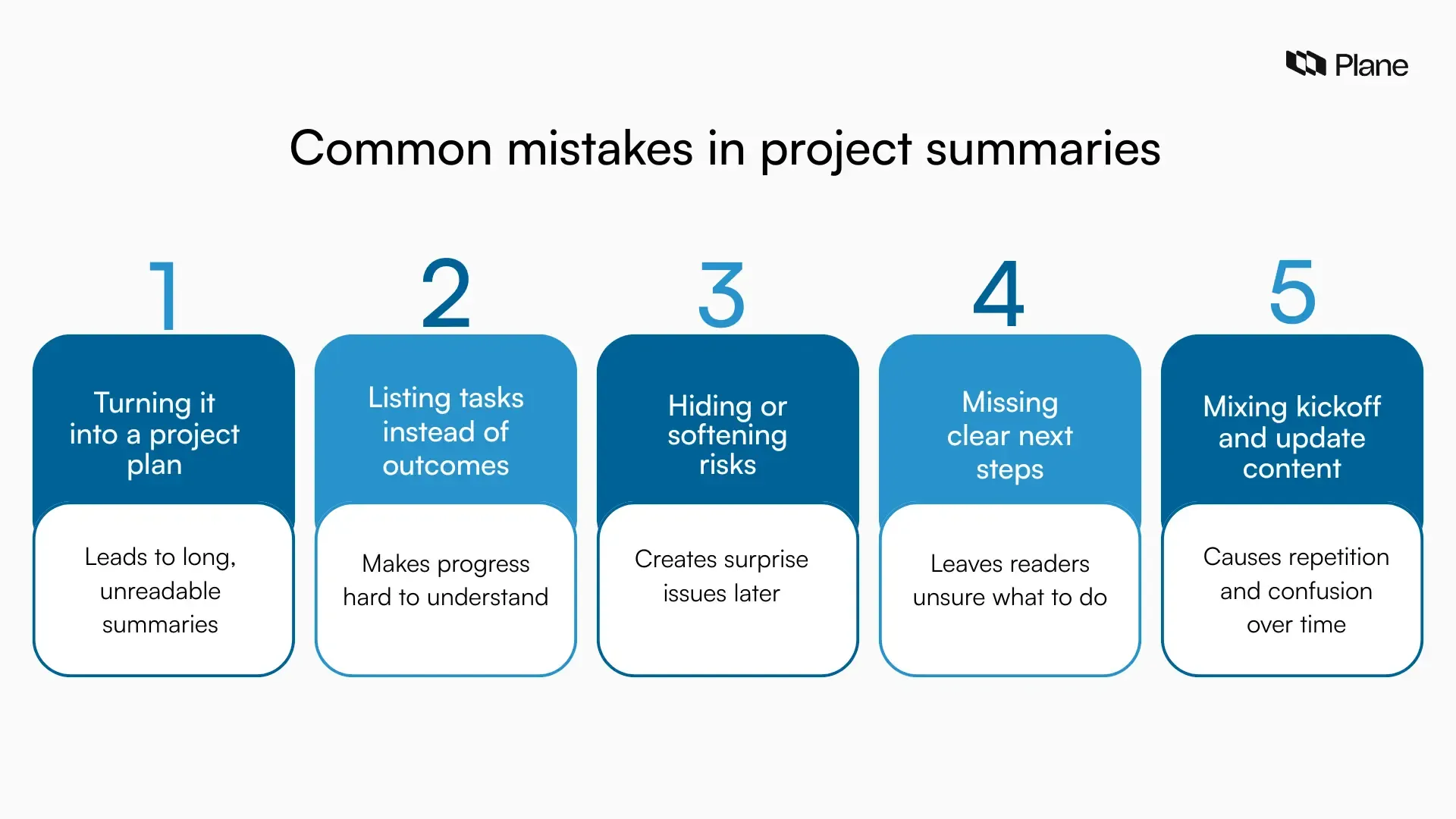 Plane

Common mistakes in project summaries

1

Turning it into a project plan

Leads to long, unreadable summaries

2

Listing tasks instead of outcomes

Makes progress hard to understand

3

Hiding or softening risks

Creates surprise issues later

4

Missing clear next steps

Leaves readers unsure what to do

5

Mixing kickoff and update content

Causes repetition and confusion over time